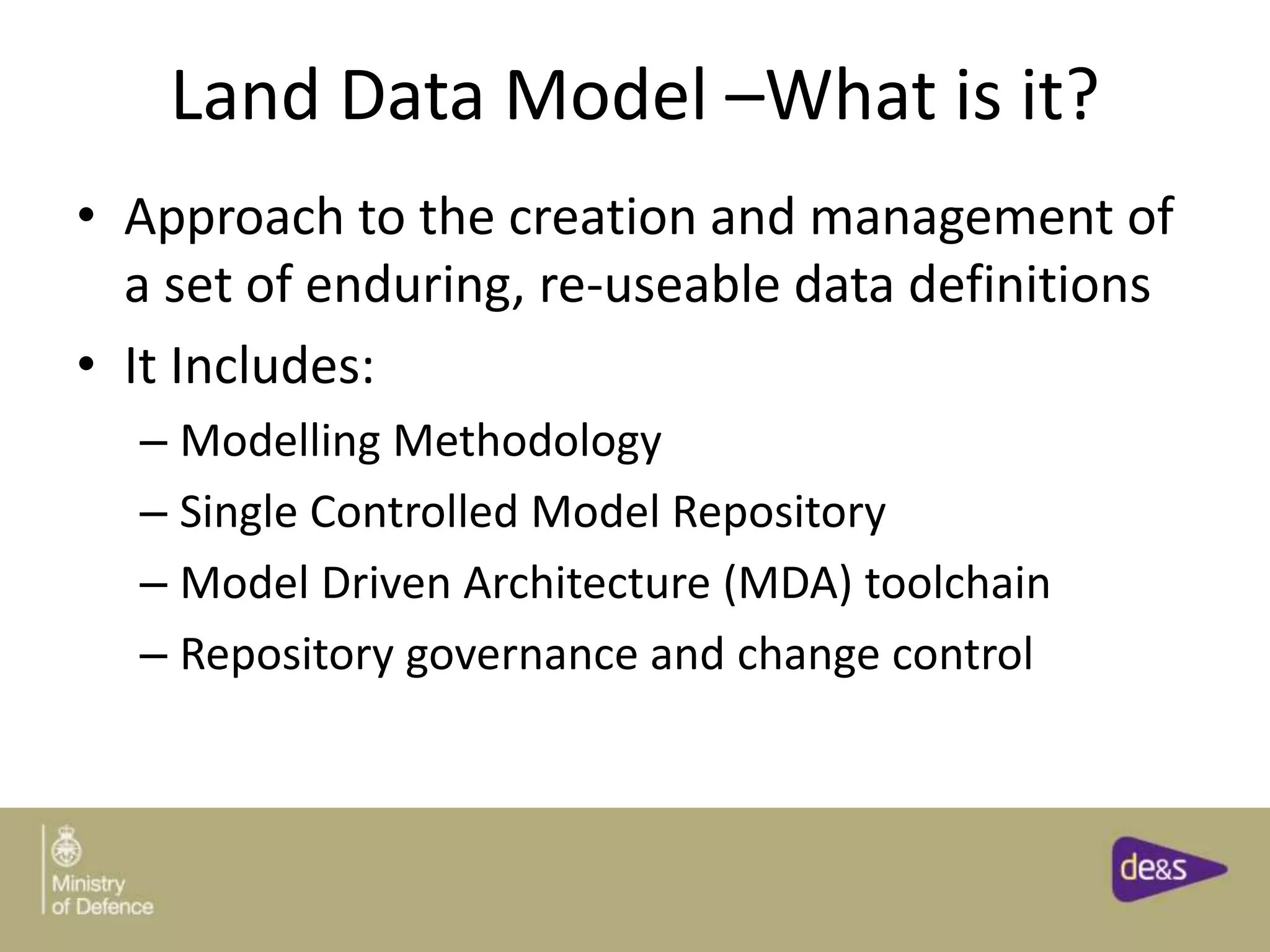 Land Data Model –What is it?

• Approach to the creation and management of a set of enduring, re-useable data definitions
• It Includes:
– Modelling Methodology
– Single Controlled Model Repository
– Model Driven Architecture (MDA) toolchain
– Repository governance and change control

Ministry of Defence

de&s